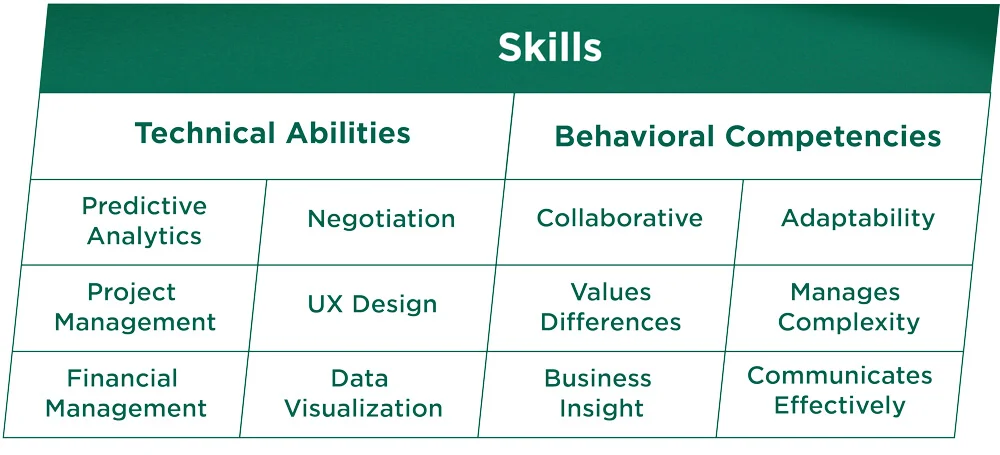 Skills

| Technical Abilities | | Behavioral Competencies | |
|---|---|---|---|
| Predictive Analytics | Negotiation | Collaborative | Adaptability |
| Project Management | UX Design | Values Differences | Manages Complexity |
| Financial Management | Data Visualization | Business Insight | Communicates Effectively |